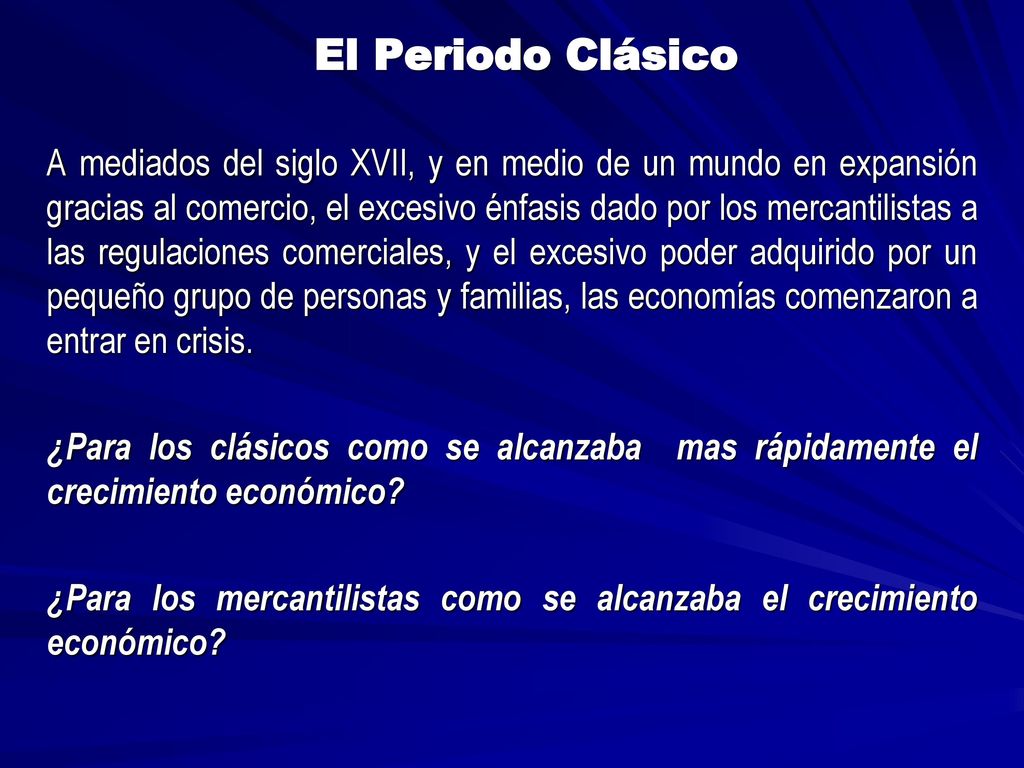 El Periodo Clásico

A mediados del siglo XVII, y en medio de un mundo en expansión gracias al comercio, el excesivo énfasis dado por los mercantilistas a las regulaciones comerciales, y el excesivo poder adquirido por un pequeño grupo de personas y familias, las economías comenzaron a entrar en crisis.

¿Para los clásicos como se alcanzaba mas rápidamente el crecimiento económico?

¿Para los mercantilistas como se alcanzaba el crecimiento económico?